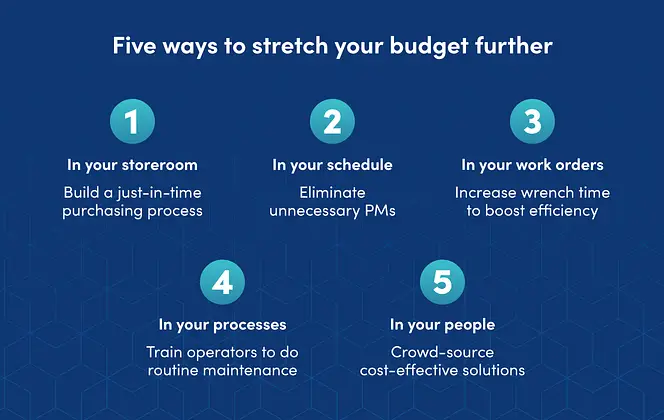 Five ways to stretch your budget further

1

In your storeroom

Build a just-in-time purchasing process

2

In your schedule

Eliminate unnecessary PMs

3

In your work orders

Increase wrench time to boost efficiency

4

In your processes

Train operators to do routine maintenance

5

In your people

Crowd-source cost-effective solutions